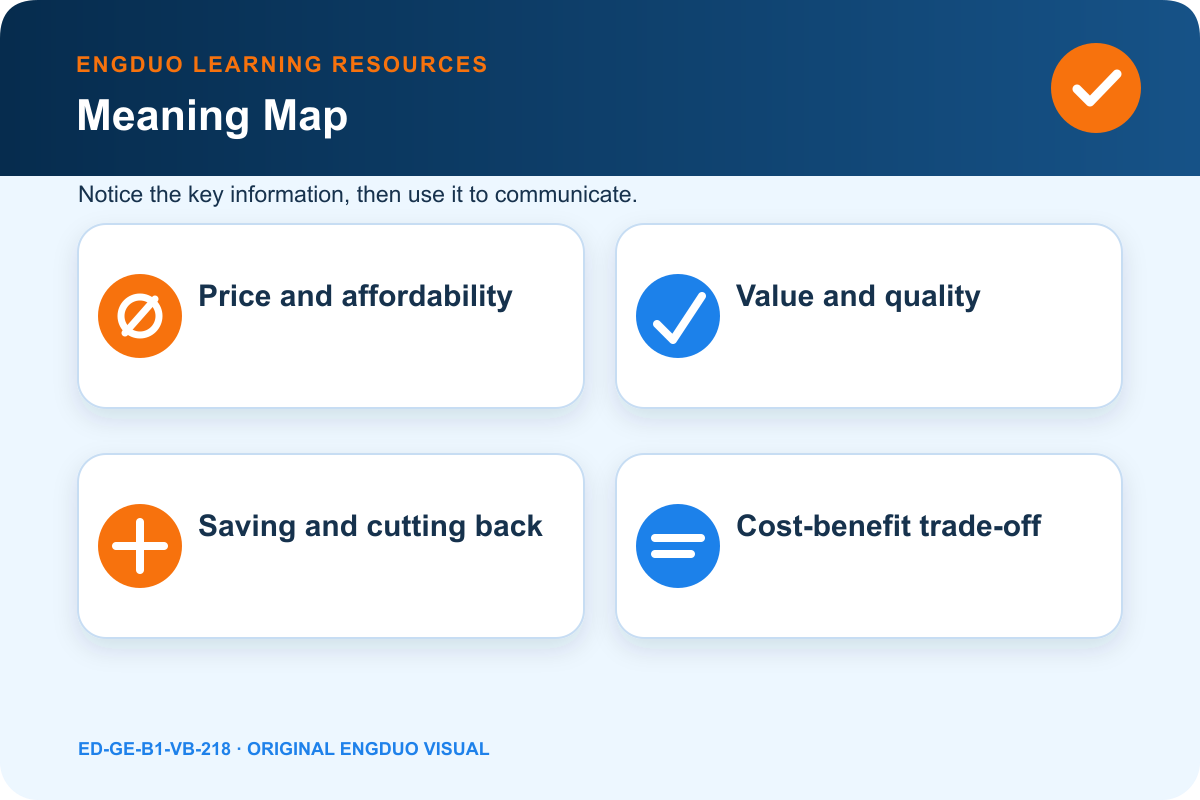 ENGDUO LEARNING RESOURCES

Meaning Map

Notice the key information, then use it to communicate.

Price and affordability

Value and quality

Saving and cutting back

Cost-benefit trade-off

ED-GE-B1-VB-218 · ORIGINAL ENGDUO VISUAL